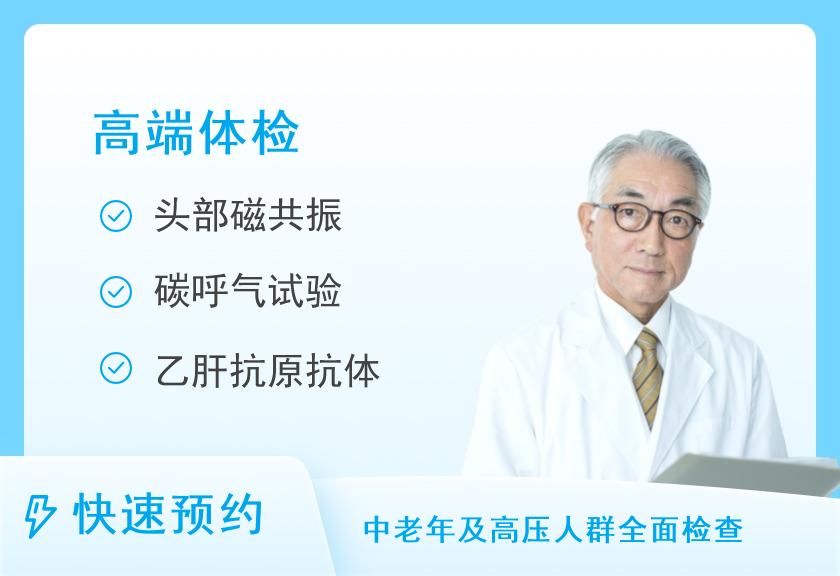 高端体检

头部磁共振

碳呼气试验

乙肝抗原抗体

快速预约

中老年及高压人群全面检查